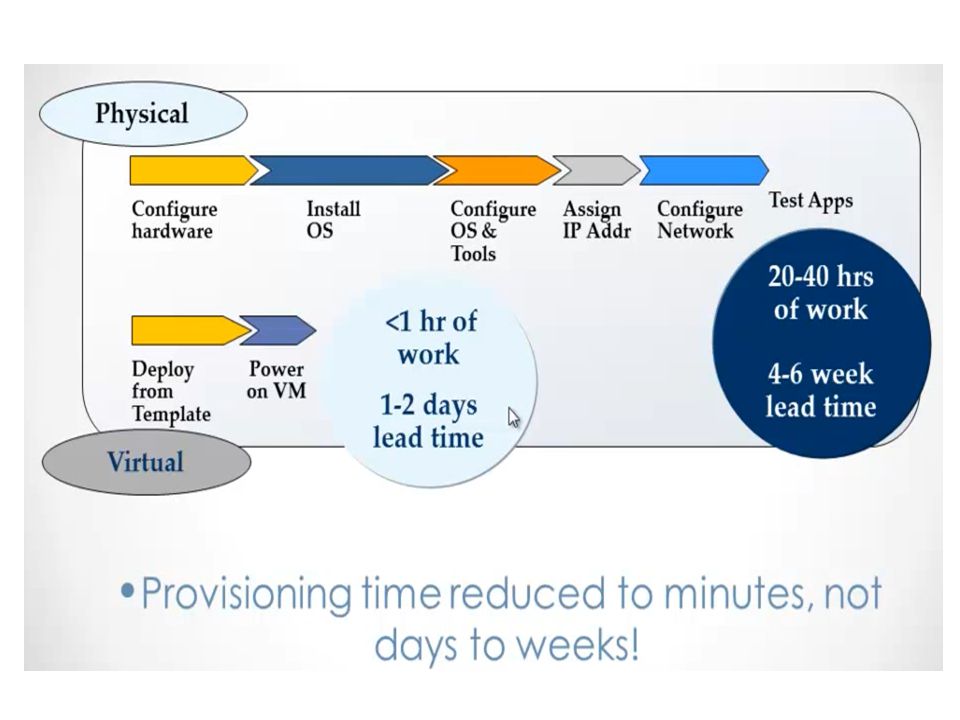 Physical

Configure hardware

Install OS

Configure OS & Tools

Assign IP Addr

Configure Network

Test Apps

20-40 hrs of work

4-6 week lead time

Deploy from Template

Power on VM

<1 hr of work

1-2 days lead time

Virtual

• Provisioning time reduced to minutes, not days to weeks!